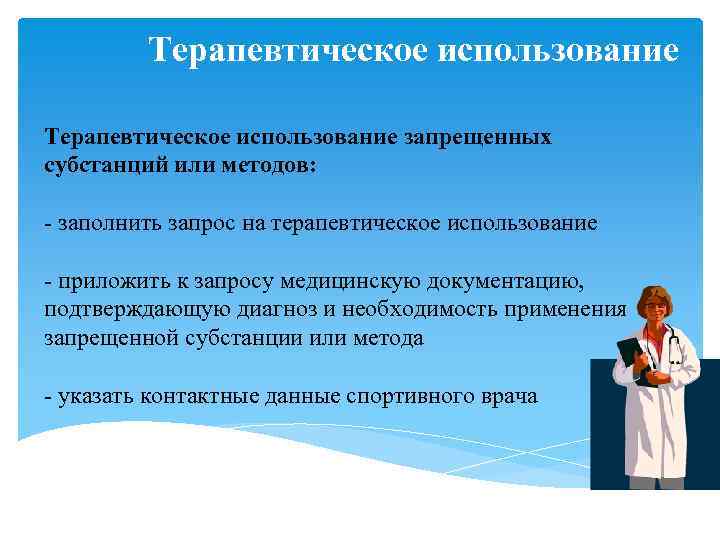 Терапевтическое использование

Терапевтическое использование запрещенных субстанций или методов:

- заполнить запрос на терапевтическое использование

- приложить к запросу медицинскую документацию, подтверждающую диагноз и необходимость применения запрещенной субстанции или метода

- указать контактные данные спортивного врача